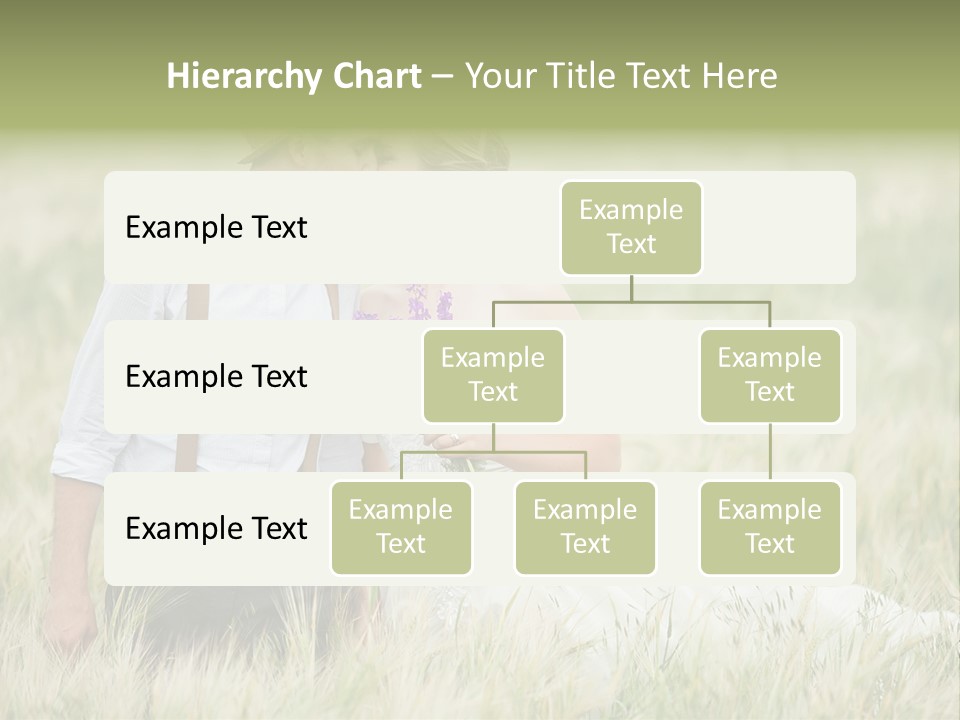 Hierarchy Chart – Your Title Text Here

Example Text

Example Text

Example Text

Example Text

Example Text

Example Text

Example Text

Example Text

Example Text